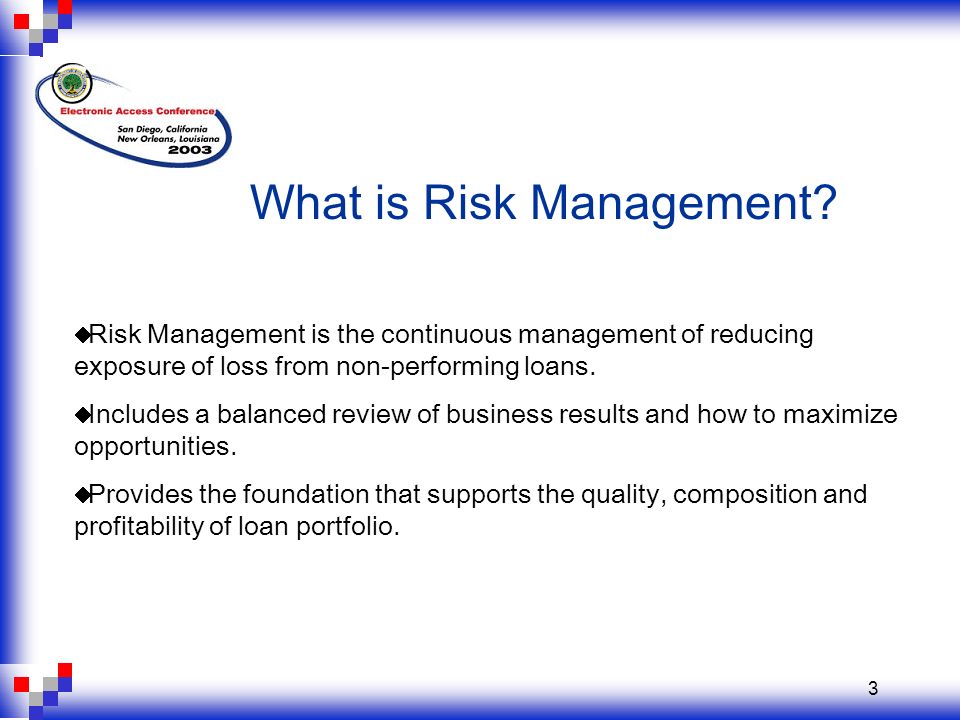 Electronic Access Conference
San Diego, California
New Orleans, Louisiana
2003

What is Risk Management?

◆Risk Management is the continuous management of reducing exposure of loss from non-performing loans.

◆Includes a balanced review of business results and how to maximize opportunities.

◆Provides the foundation that supports the quality, composition and profitability of loan portfolio.

3